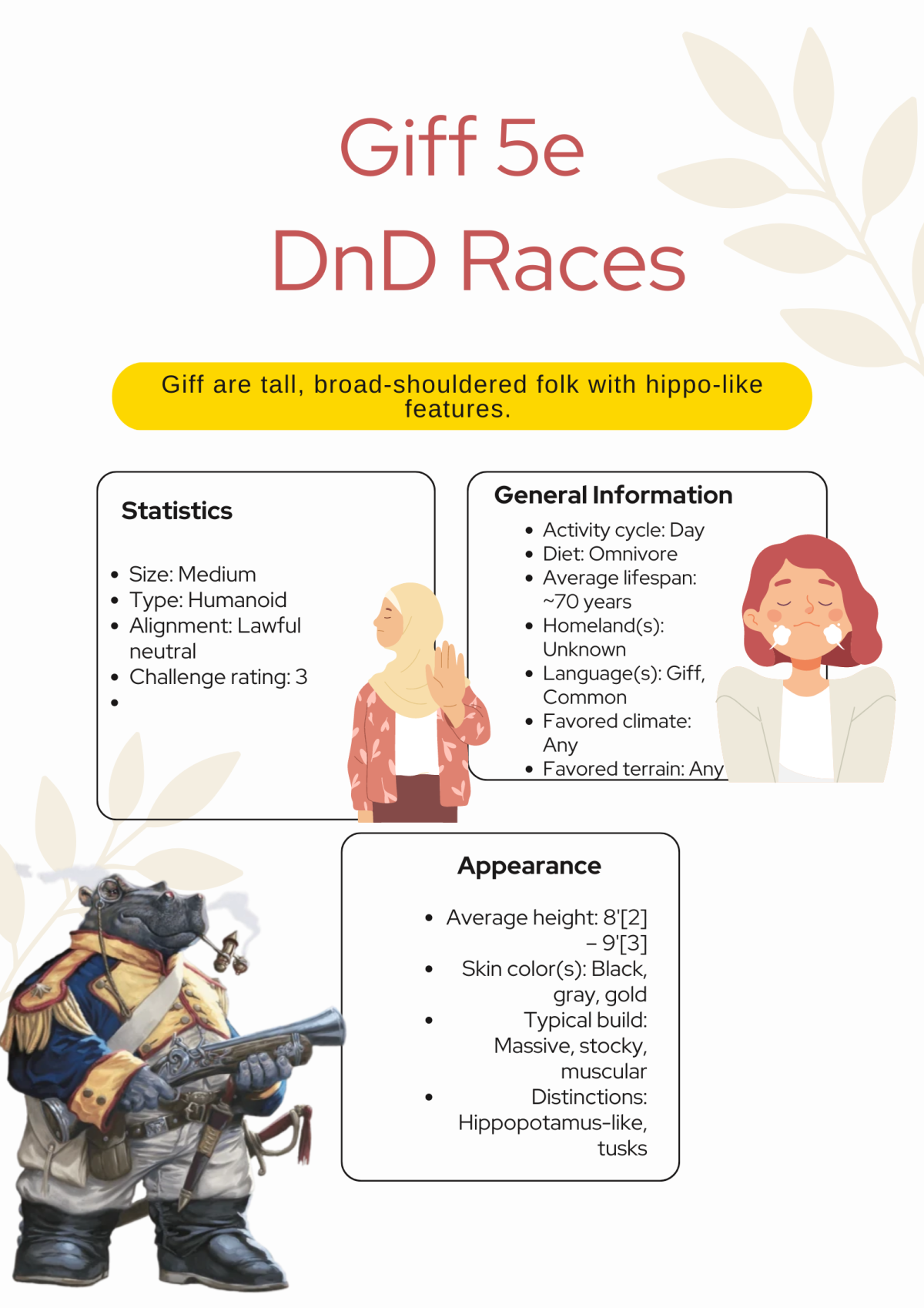 Giff 5e
DnD Races

Giff are tall, broad-shouldered folk with hippo-like features.

Statistics

- Size: Medium
- Type: Humanoid
- Alignment: Lawful neutral
- Challenge rating: 3
-

General Information

- Activity cycle: Day
- Diet: Omnivore
- Average lifespan: ~70 years
- Homeland(s): Unknown
- Language(s): Giff, Common
- Favored climate: Any
- Favored terrain: Any

Appearance

- Average height: 8'[2] – 9'[3]
- Skin color(s): Black, gray, gold
- Typical build: Massive, stocky, muscular
- Distinctions: Hippopotamus-like, tusks